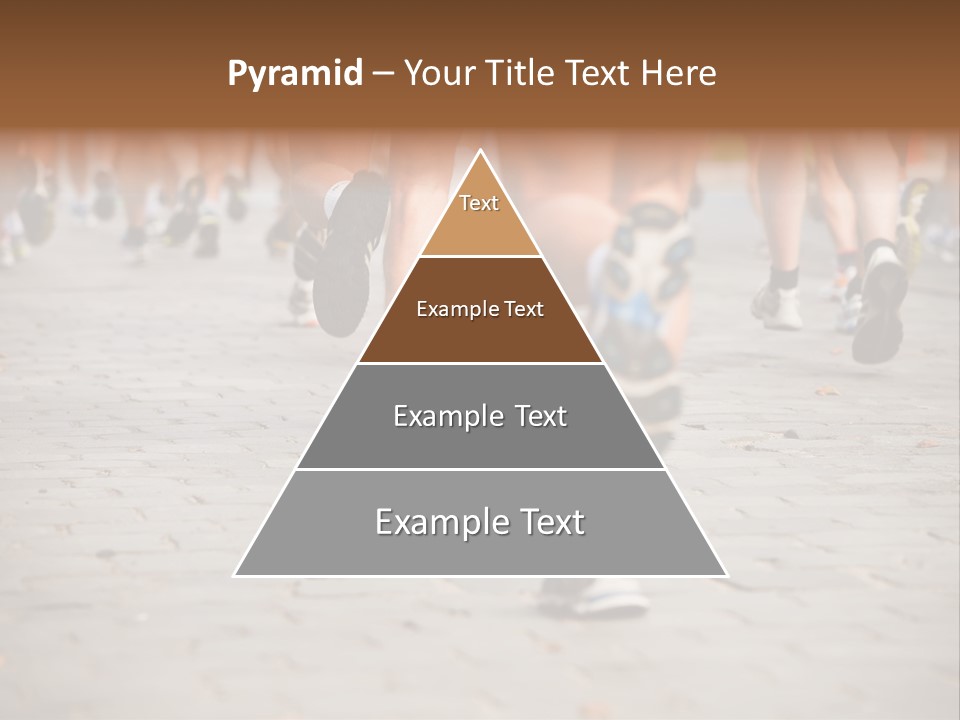 Pyramid – Your Title Text Here

Text

Example Text

Example Text

Example Text